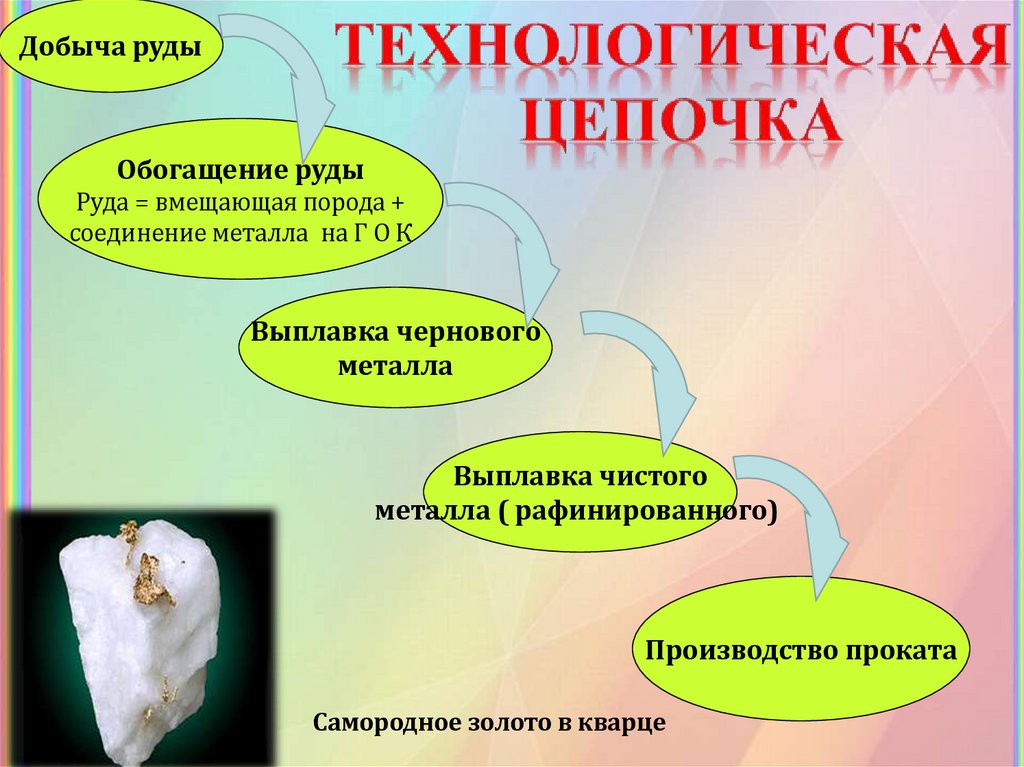 ТЕХНОЛОГИЧЕСКАЯ ЦЕПОЧКА

Добыча руды

Обогащение руды
Руда = вмещающая порода + соединение металла на Г О К

Выплавка чернового металла

Выплавка чистого металла ( рафинированного)

Производство проката

Самородное золото в кварце